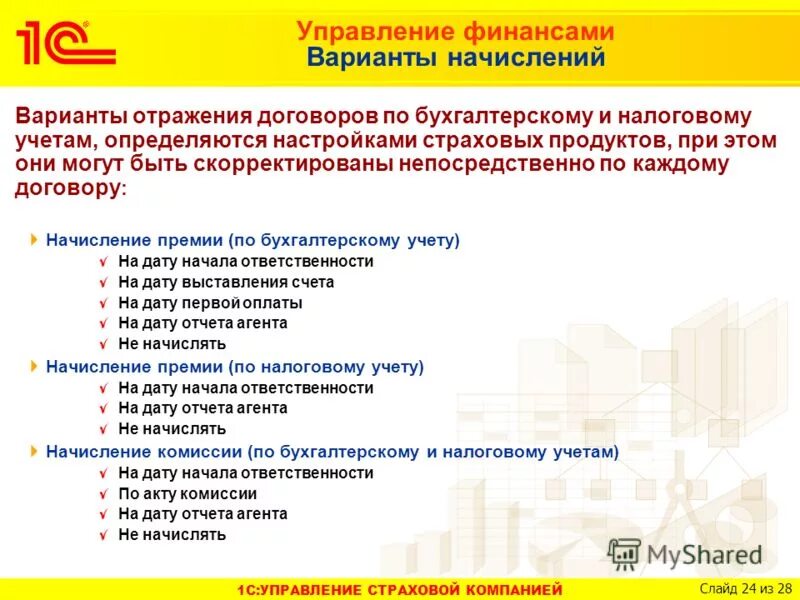 1С

Управление финансами
Варианты начислений

Варианты отражения договоров по бухгалтерскому и налоговому учетам, определяются настройками страховых продуктов, при этом они могут быть скорректированы непосредственно по каждому договору:

Начисление премии (по бухгалтерскому учету)
На дату начала ответственности
На дату выставления счета
На дату первой оплаты
На дату отчета агента
Не начислять

Начисление премии (по налоговому учету)
На дату начала ответственности
На дату отчета агента
Не начислять

Начисление комиссии (по бухгалтерскому и налоговому учетам)
На дату начала ответственности
По акту комиссии
На дату отчета агента
Не начислять

MyShared

1С:УПРАВЛЕНИЕ СТРАХОВОЙ КОМПАНИЕЙ

Слайд 24 из 28